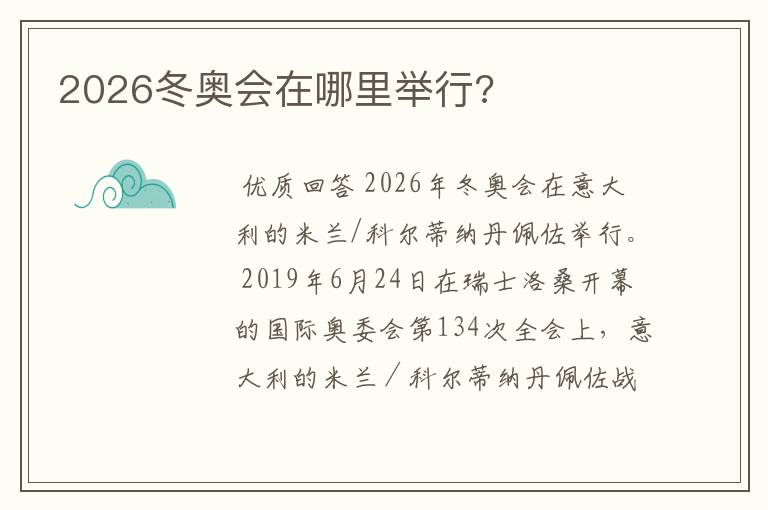 2026冬奥会在哪里举行?

优质回答 2026年冬奥会在意大利的米兰/科尔蒂纳丹佩佐举行。2019年6月24日在瑞士洛桑开幕的国际奥委会第134次全会上，意大利的米兰／科尔蒂纳丹佩佐战